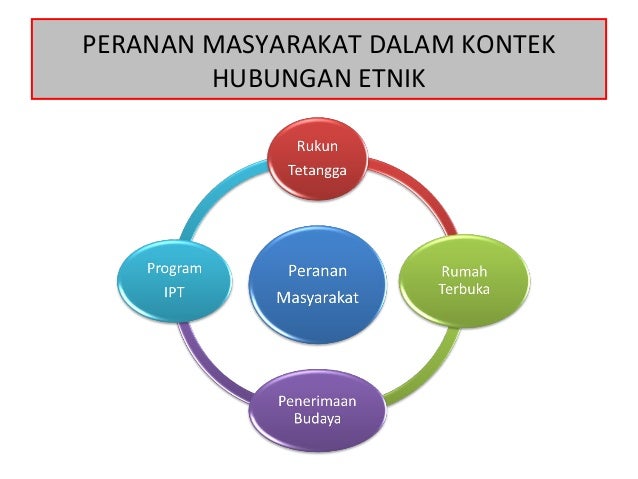 PERANAN MASYARAKAT DALAM KONTEK HUBUNGAN ETNIK

Rukun Tetangga

Program IPT

Peranan Masyarakat

Rumah Terbuka

Penerimaan Budaya